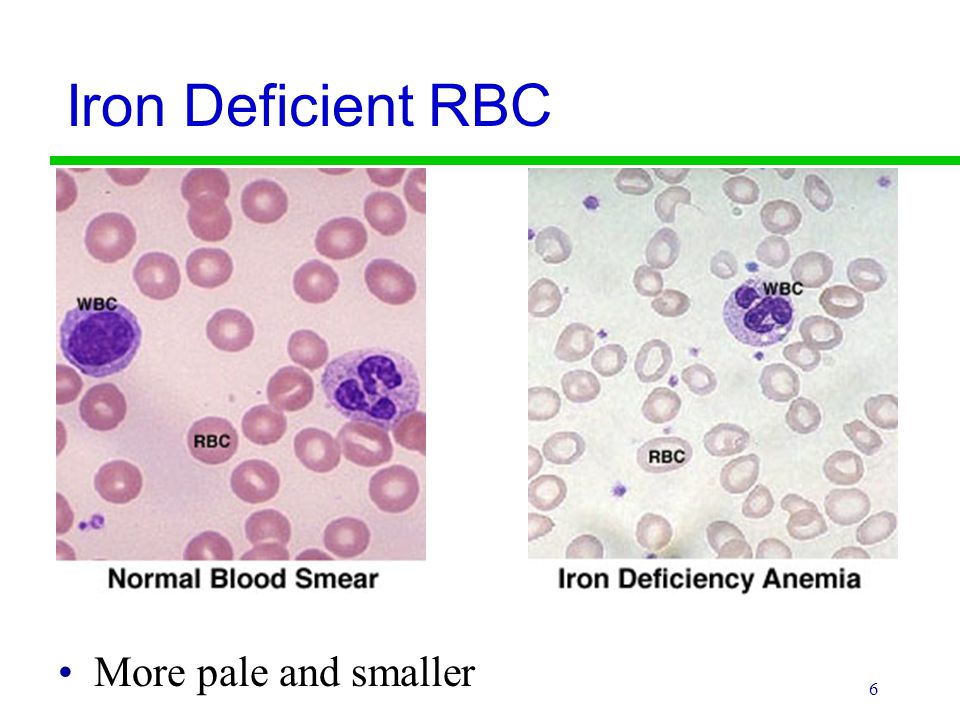 Iron Deficient RBC

WBC

RBC

Normal Blood Smear

WBC

RBC

Iron Deficiency Anemia

• More pale and smaller

6